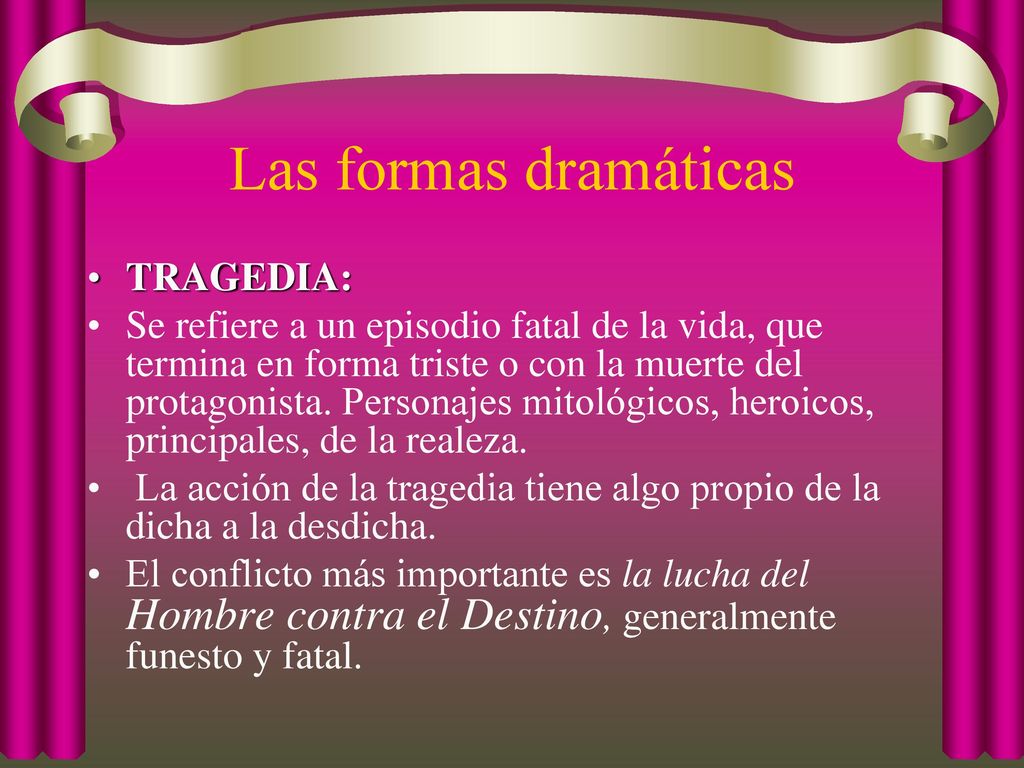 Las formas dramáticas

• TRAGEDIA:
• Se refiere a un episodio fatal de la vida, que termina en forma triste o con la muerte del protagonista. Personajes mitológicos, heroicos, principales, de la realeza.
• La acción de la tragedia tiene algo propio de la dicha a la desdicha.
• El conflicto más importante es la lucha del Hombre contra el Destino, generalmente funesto y fatal.